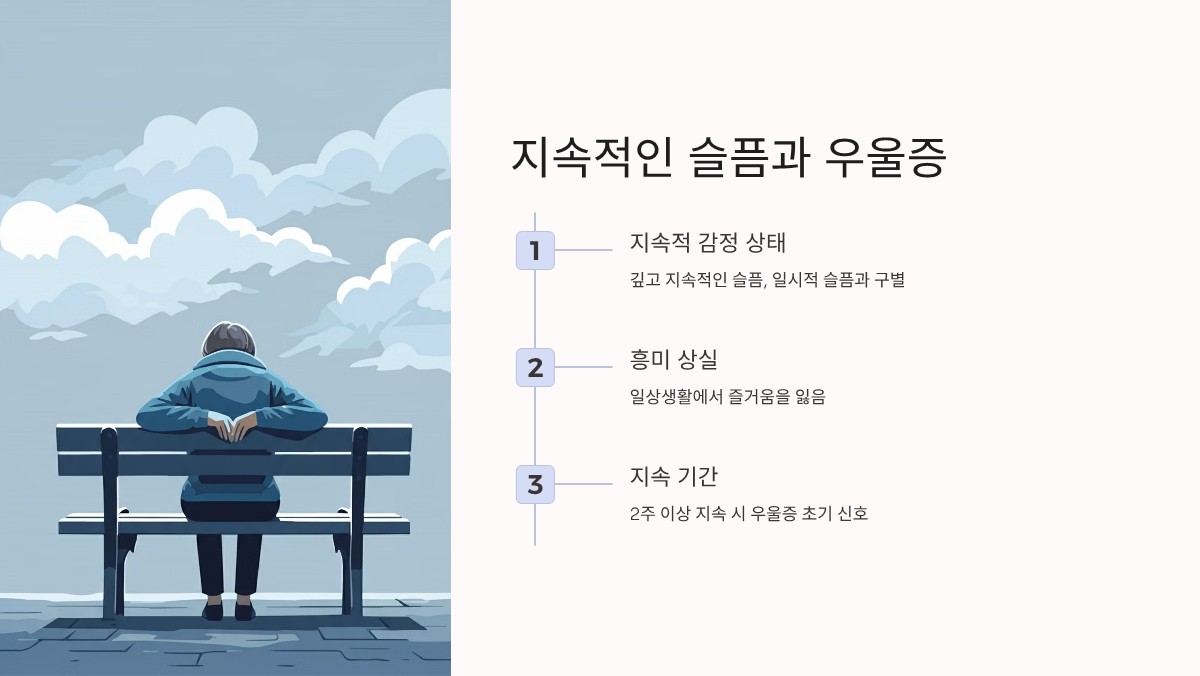 지속적인 슬픔과 우울증

1

지속적 감정 상태

깊고 지속적인 슬픔, 일시적 슬픔과 구별

2

흥미 상실

일상생활에서 즐거움을 잃음

3

지속 기간

2주 이상 지속 시 우울증 초기 신호